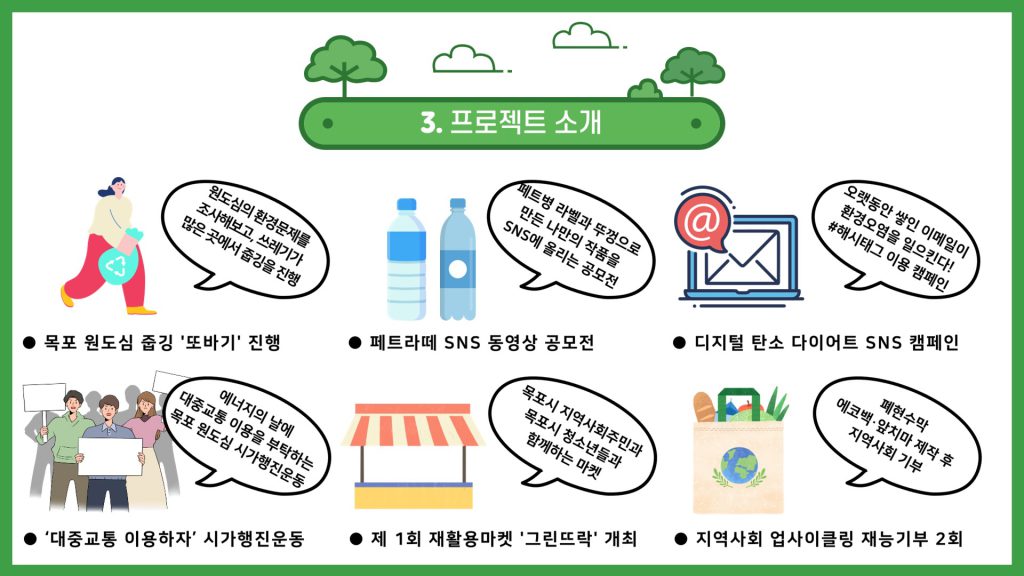 3. 프로젝트 소개

원도심의 환경문제를 조사해보고, 쓰레기가 많은 곳에서 줍깅을 진행

● 목포 원도심 줍깅 '또바기' 진행

페트병 라벨과 뚜껑으로 만든 나만의 작품을 SNS에 올리는 공모전

● 페트라떼 SNS 동영상 공모전

오랫동안 쌓인 이메일이 환경오염을 일으킨다! #해시태그 이용 캠페인

● 디지털 탄소 다이어트 SNS 캠페인

에너지의 날에 대중교통 이용을 부탁하는 목포 원도심 시가행진운동

● '대중교통 이용하자' 시가행진운동

목포시 지역사회주민과 목포시 청소년들과 함께하는 마켓

● 제 1회 재활용마켓 '그린뜨락' 개최

폐현수막 에코백·앞치마 제작 후 지역사회 기부

● 지역사회 업사이클링 재능기부 2회